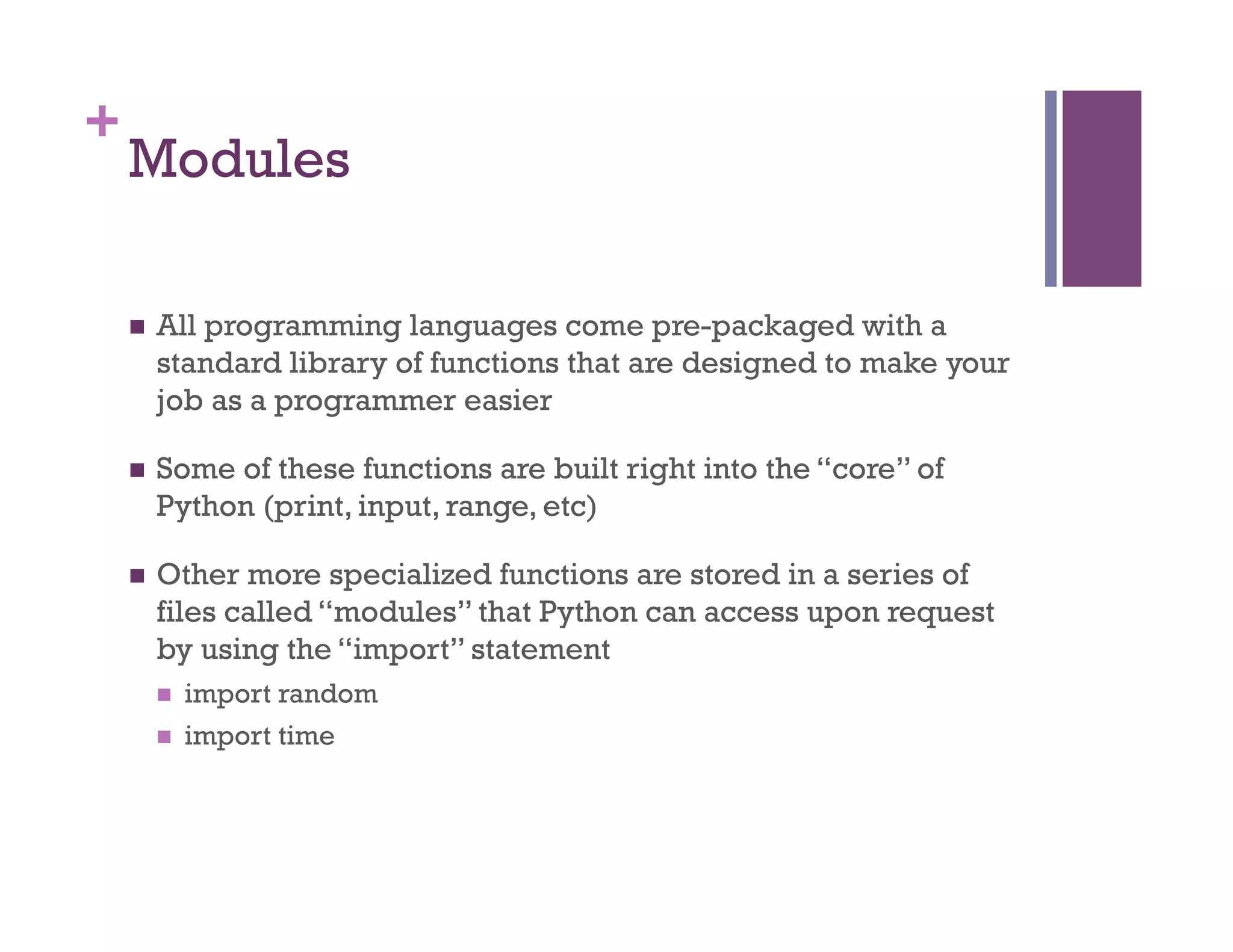 + Modules

■ All programming languages come pre-packaged with a standard library of functions that are designed to make your job as a programmer easier

■ Some of these functions are built right into the “core” of Python (print, input, range, etc)

■ Other more specialized functions are stored in a series of files called “modules” that Python can access upon request by using the “import” statement

■ import random

■ import time